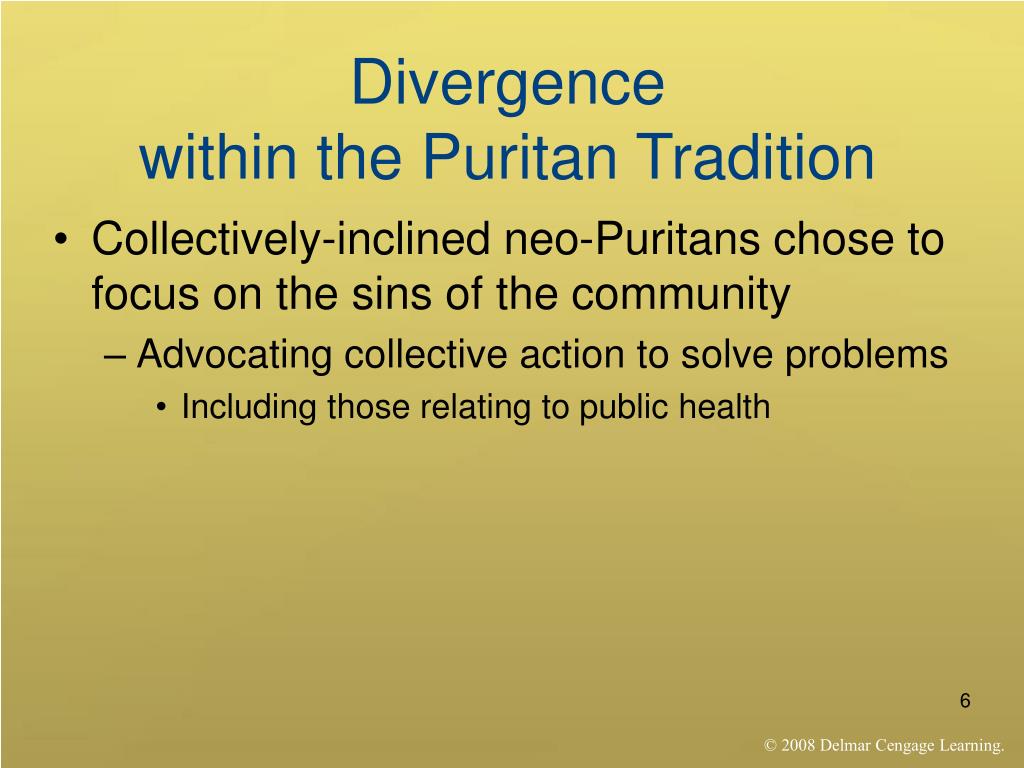 Divergence
within the Puritan Tradition

• Collectively-inclined neo-Puritans chose to focus on the sins of the community
– Advocating collective action to solve problems
• Including those relating to public health

6

© 2008 Delmar Cengage Learning.